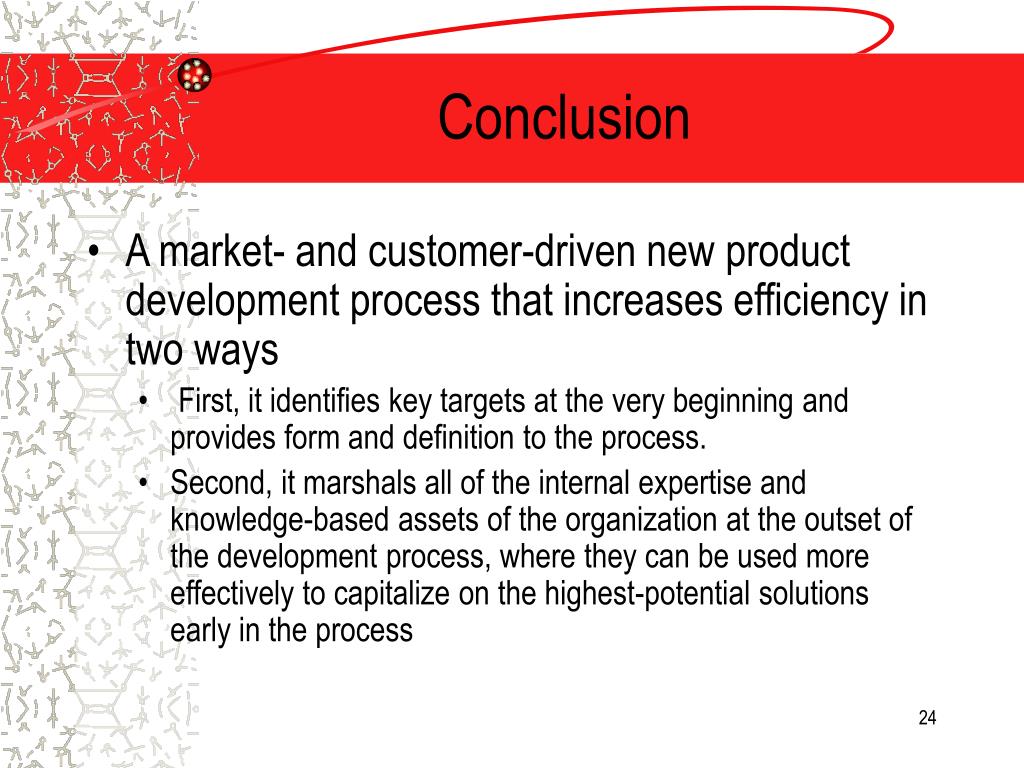 Conclusion

• A market- and customer-driven new product development process that increases efficiency in two ways

• First, it identifies key targets at the very beginning and provides form and definition to the process.

• Second, it marshals all of the internal expertise and knowledge-based assets of the organization at the outset of the development process, where they can be used more effectively to capitalize on the highest-potential solutions early in the process

24